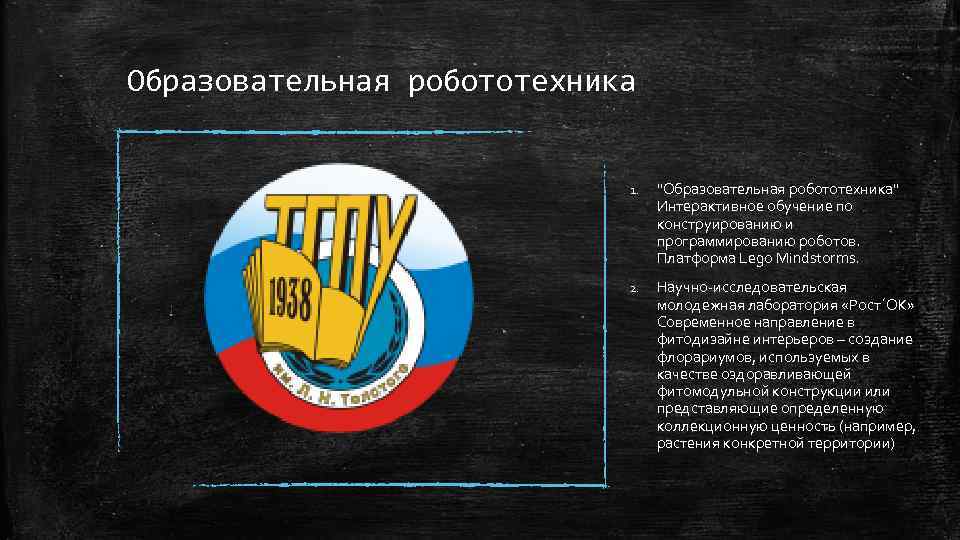 Образовательная робототехника

ТГПУ
1938
им. Л. Н. Толстого

1. "Образовательная робототехника" Интерактивное обучение по конструированию и программированию роботов. Платформа Lego Mindstorms.

2. Научно-исследовательская молодежная лаборатория «Рост´ОК» Современное направление в фитодизайне интерьеров – создание флорариумов, используемых в качестве оздоравливающей фитомодульной конструкции или представляющие определенную коллекционную ценность (например, растения конкретной территории)